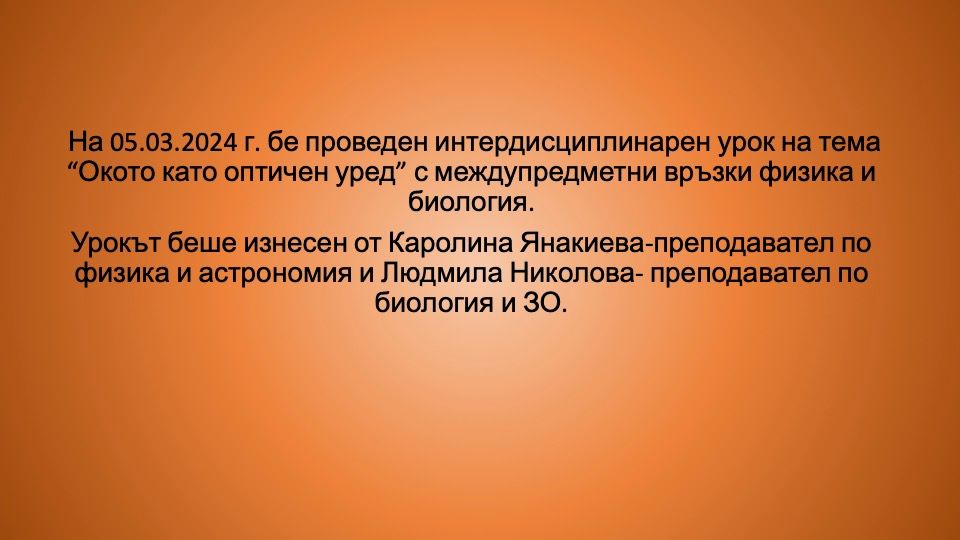 На 05.03.2024 г. бе проведен интердисциплинарен урок на тема “Окото като оптичен уред” с междупредметни връзки физика и биология.

Урокът беше изнесен от Каролина Янакиева-преподавател по физика и астрономия и Людмила Николова- преподавател по биология и ЗО.